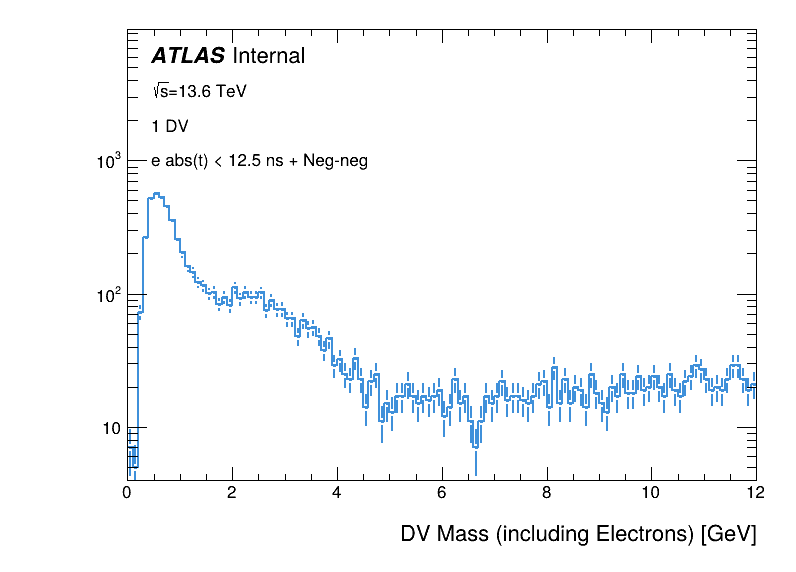 ATLAS Internal

$\sqrt{s}$=13.6 TeV

1 DV

e abs(t) < 12.5 ns + Neg-neg

$10^3$

$10^2$

10

0
2
4
6
8
10
12

DV Mass (including Electrons) [GeV]